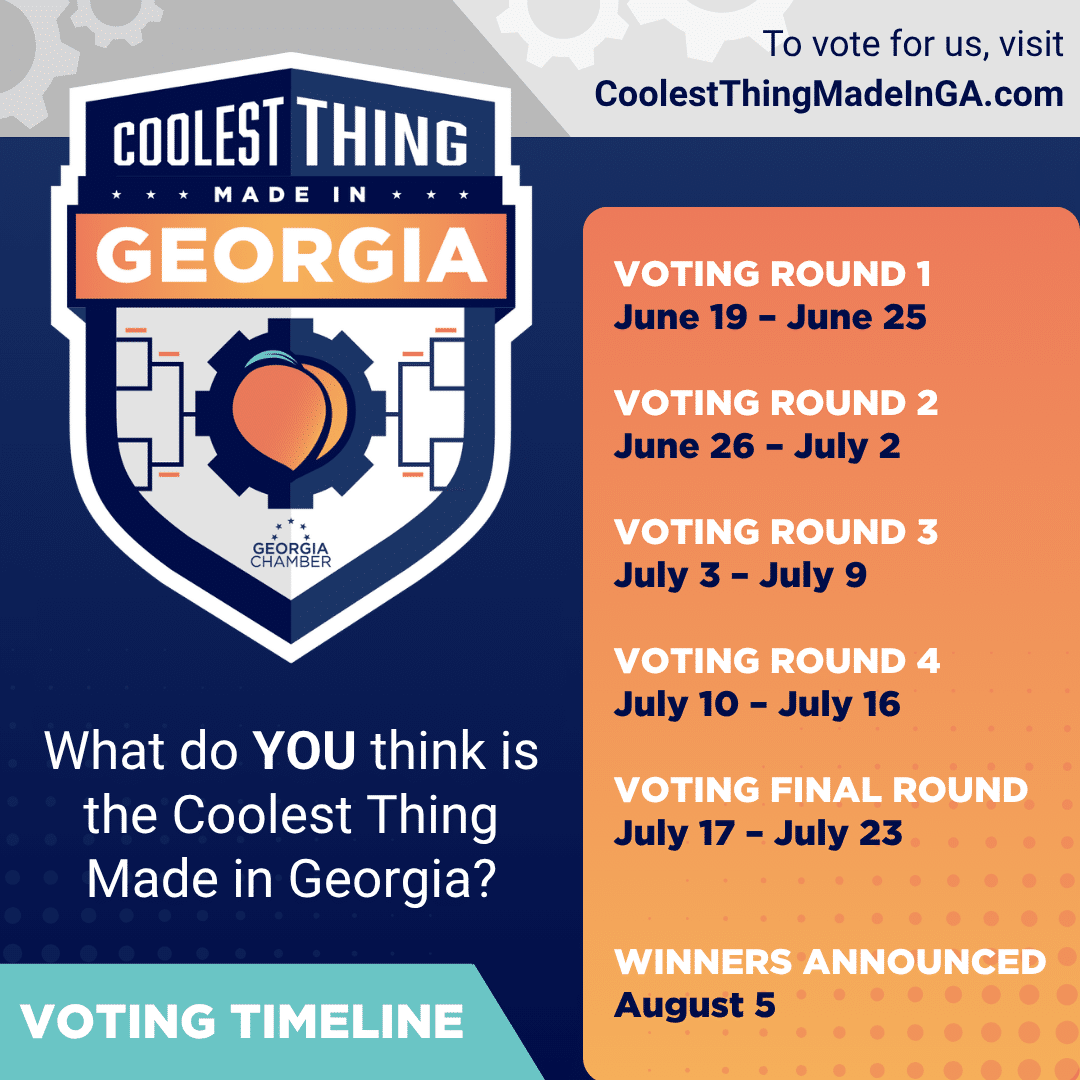 To vote for us, visit
CoolestThingMadeInGA.com

COOLEST THING
MADE IN
GEORGIA

GEORGIA CHAMBER

What do YOU think is the Coolest Thing Made in Georgia?

VOTING TIMELINE

VOTING ROUND 1
June 19 – June 25

VOTING ROUND 2
June 26 – July 2

VOTING ROUND 3
July 3 – July 9

VOTING ROUND 4
July 10 – July 16

VOTING FINAL ROUND
July 17 – July 23

WINNERS ANNOUNCED
August 5